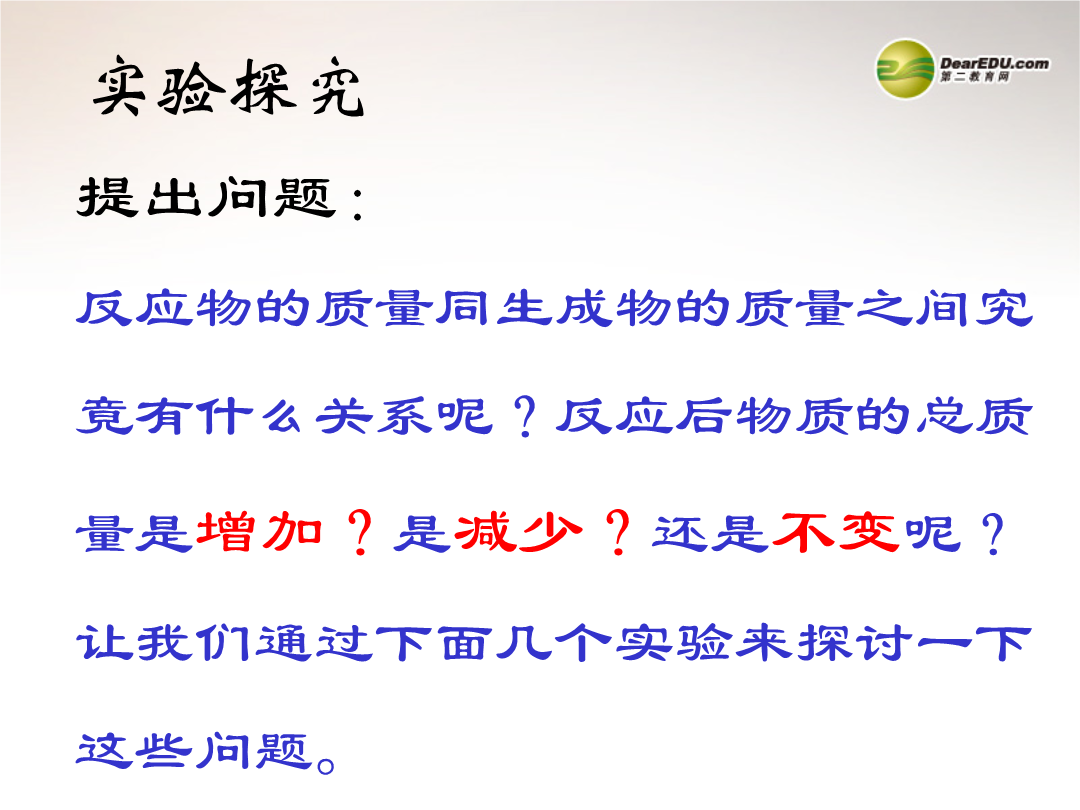 实验探究

DearEDU.com
第二教育网

提出问题：

反应物的质量同生成物的质量之间究竟有什么关系呢？反应后物质的总质量是增加？是减少？还是不变呢？让我们通过下面几个实验来探讨一下这些问题。